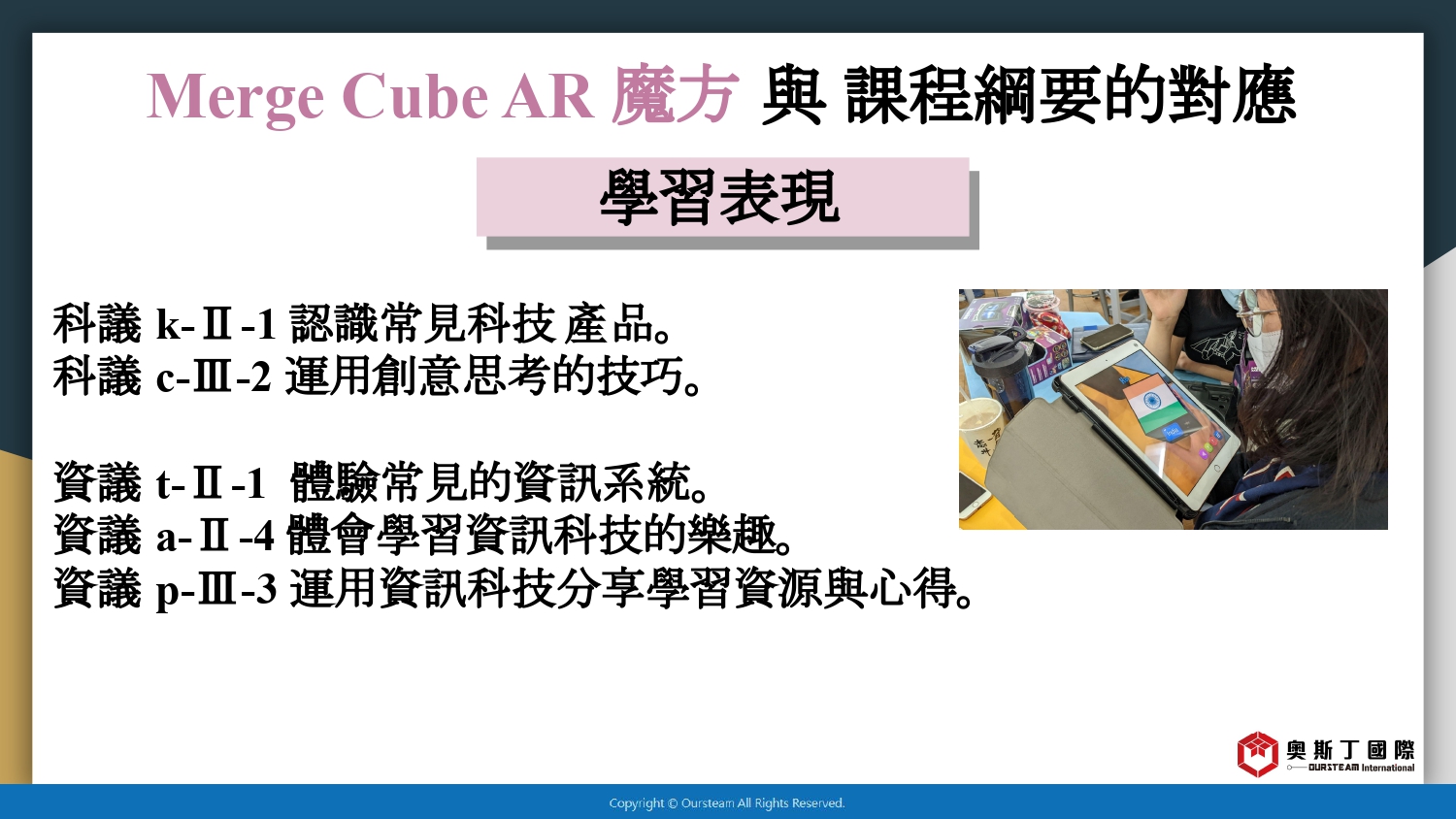 Merge Cube AR 魔方 與 課程綱要的對應

學習表現

科議 k-Ⅱ-1 認識常見科技 產品。
科議 c-Ⅲ-2 運用創意思考的技巧。

資議 t-Ⅱ-1 體驗常見的資訊系統。
資議 a-Ⅱ-4 體會學習資訊科技的樂趣。
資議 p-Ⅲ-3 運用資訊科技分享學習資源與心得。

奧斯丁國際
OURSTEAM International

Copyright © Oursteam All Rights Reserved.